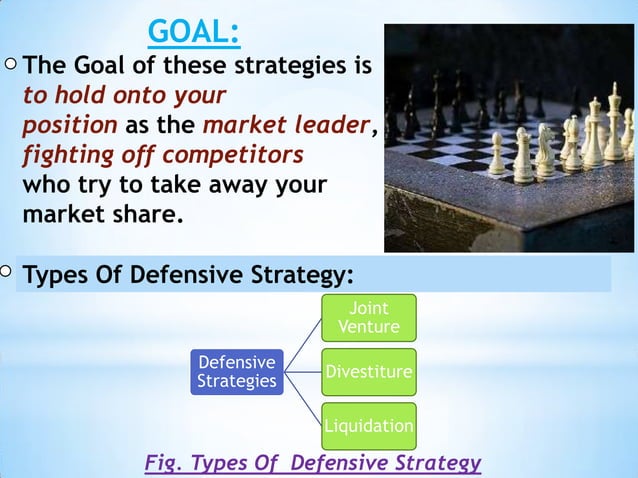 GOAL:

The Goal of these strategies is to hold onto your position as the market leader, fighting off competitors who try to take away your market share.

Types Of Defensive Strategy:

Defensive Strategies

Joint Venture

Divestiture

Liquidation

Fig. Types Of Defensive Strategy